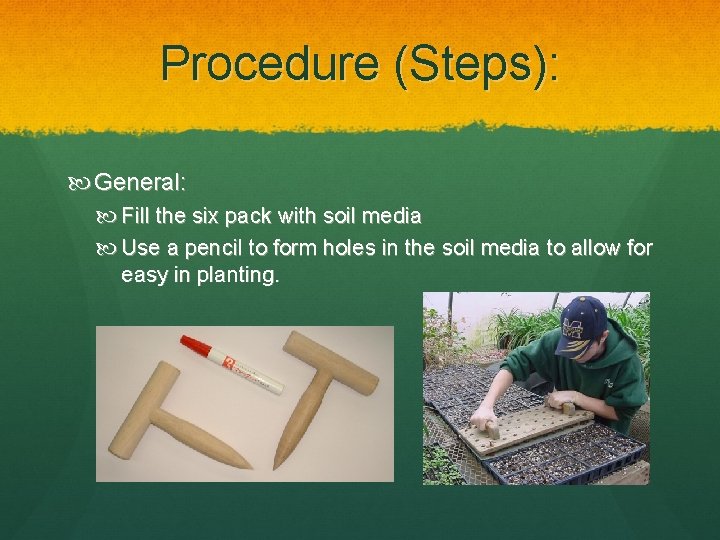 Procedure (Steps):

General:

Fill the six pack with soil media

Use a pencil to form holes in the soil media to allow for easy in planting.